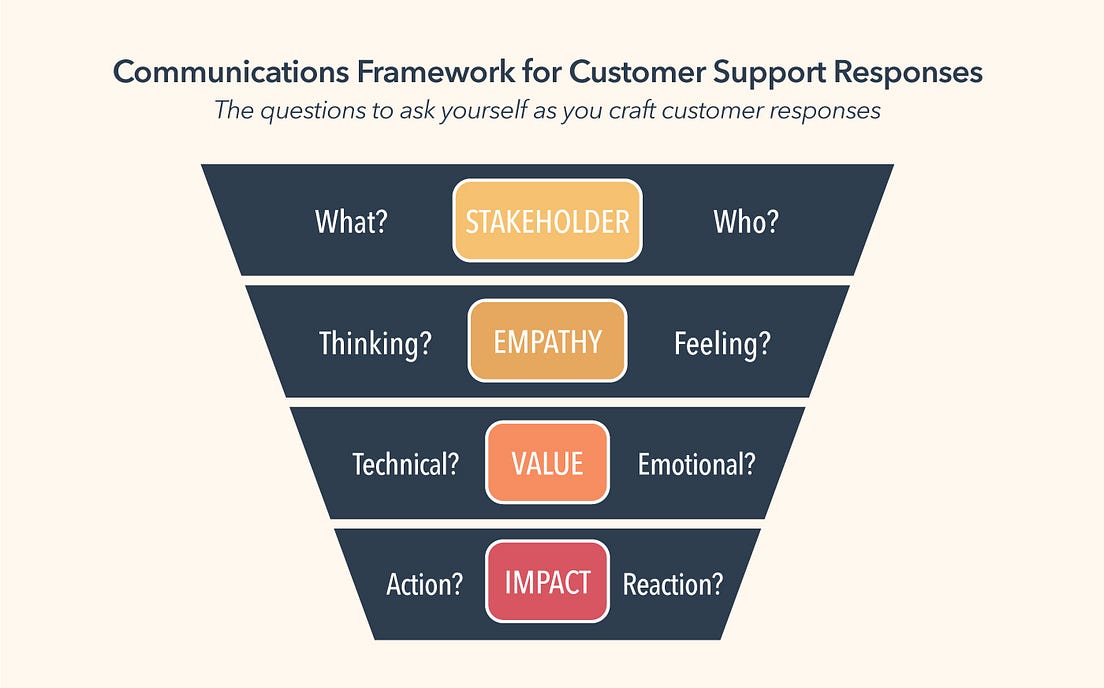 Communications Framework for Customer Support Responses

The questions to ask yourself as you craft customer responses

What? STAKEHOLDER Who?

Thinking? EMPATHY Feeling?

Technical? VALUE Emotional?

Action? IMPACT Reaction?